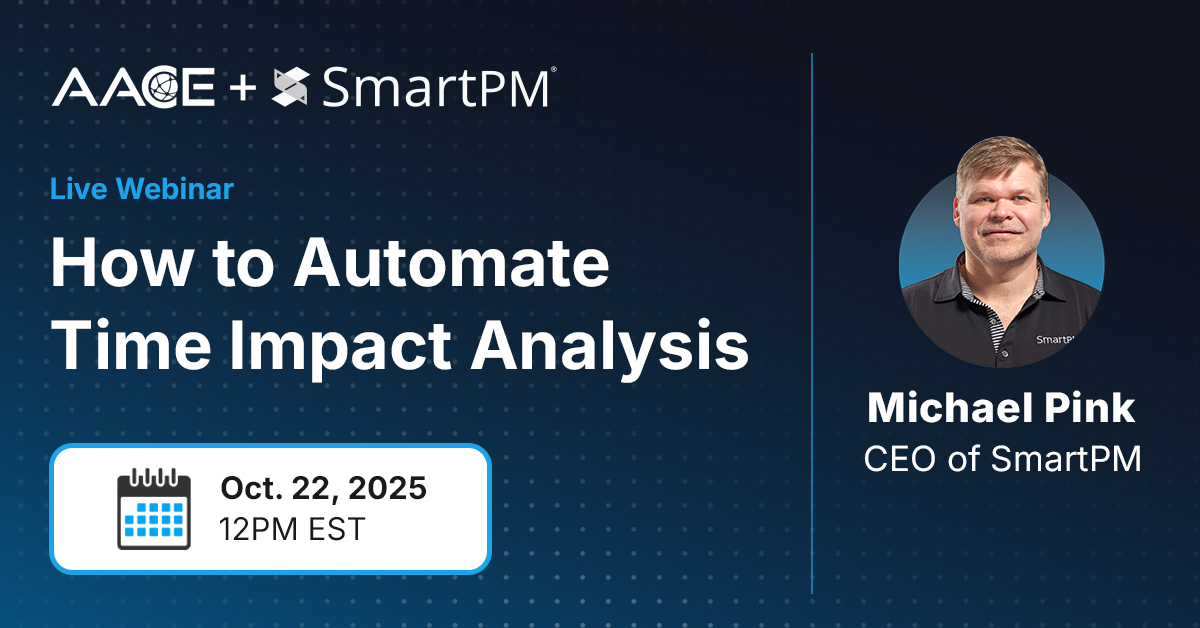 AACE + SmartPM®

Live Webinar

How to Automate Time Impact Analysis

Oct. 22, 2025
12PM EST

SmartPM

Michael Pink
CEO of SmartPM